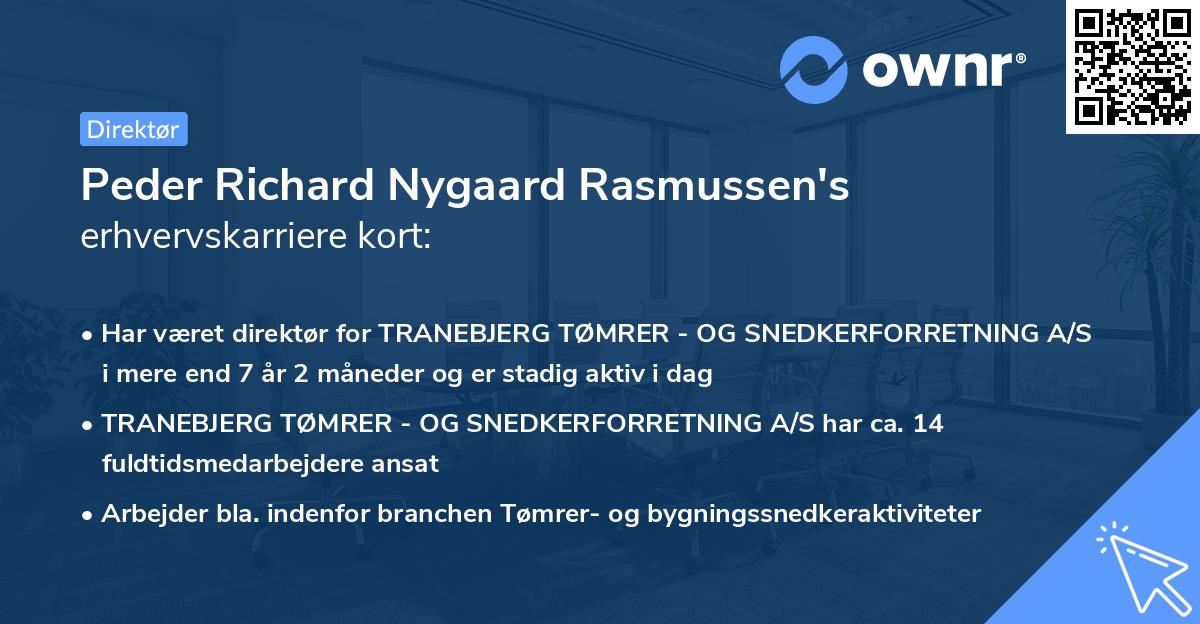 ownr®

Direktør

Peder Richard Nygaard Rasmussen's
erhvervskarriere kort:

• Har været direktør for TRANEBJERG TØMRER - OG SNEDKERFORRETNING A/S i mere end 7 år 2 måneder og er stadig aktiv i dag

• TRANEBJERG TØMRER - OG SNEDKERFORRETNING A/S har ca. 14 fuldtidsmedarbejdere ansat

• Arbejder bla. indenfor branchen Tømrer- og bygningssnedkeraktiviteter